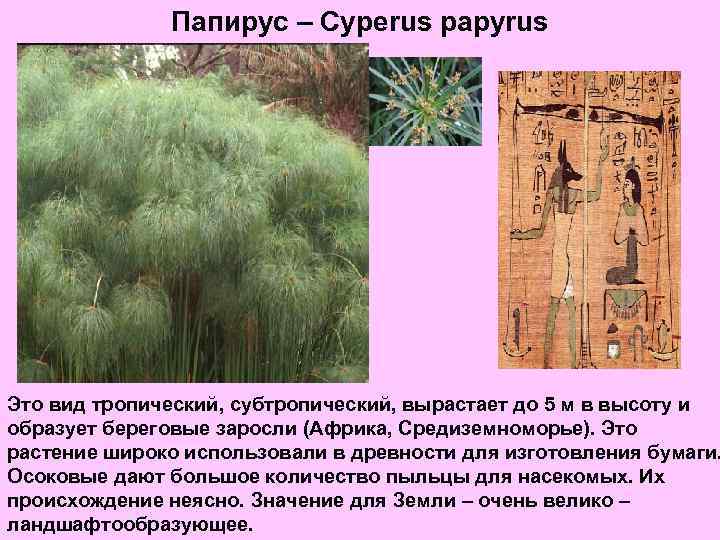 Папирус – Cyperus papyrus

Это вид тропический, субтропический, вырастает до 5 м в высоту и образует береговые заросли (Африка, Средиземноморье). Это растение широко использовали в древности для изготовления бумаги. Осоковые дают большое количество пыльцы для насекомых. Их происхождение неясно. Значение для Земли – очень велико – ландшафтообразующее.